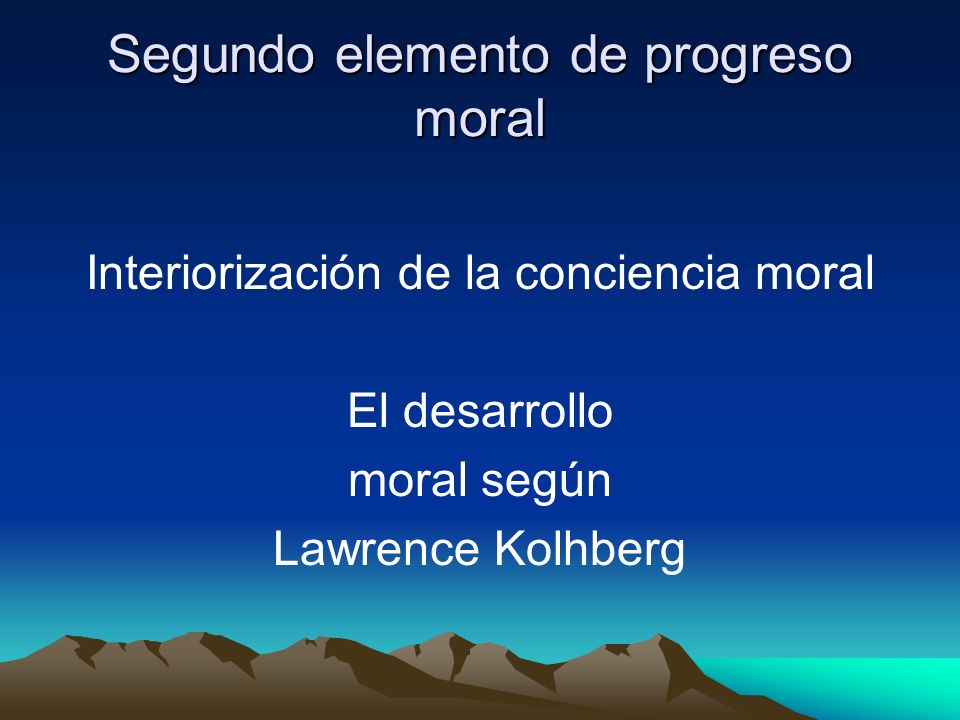 Segundo elemento de progreso moral

Interiorización de la conciencia moral

El desarrollo moral según Lawrence Kolhberg